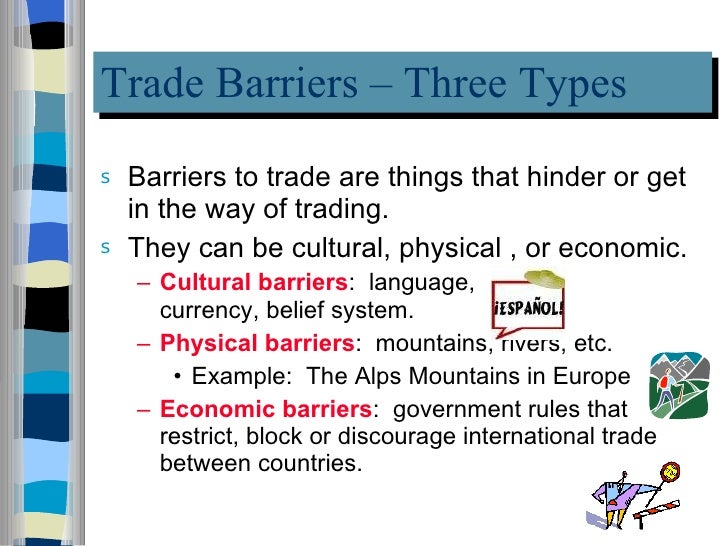 Trade Barriers – Three Types

s Barriers to trade are things that hinder or get in the way of trading.

s They can be cultural, physical , or economic.

– Cultural barriers: language, currency, belief system.

¡ESPAÑOL!

– Physical barriers: mountains, rivers, etc.

• Example: The Alps Mountains in Europe

– Economic barriers: government rules that restrict, block or discourage international trade between countries.